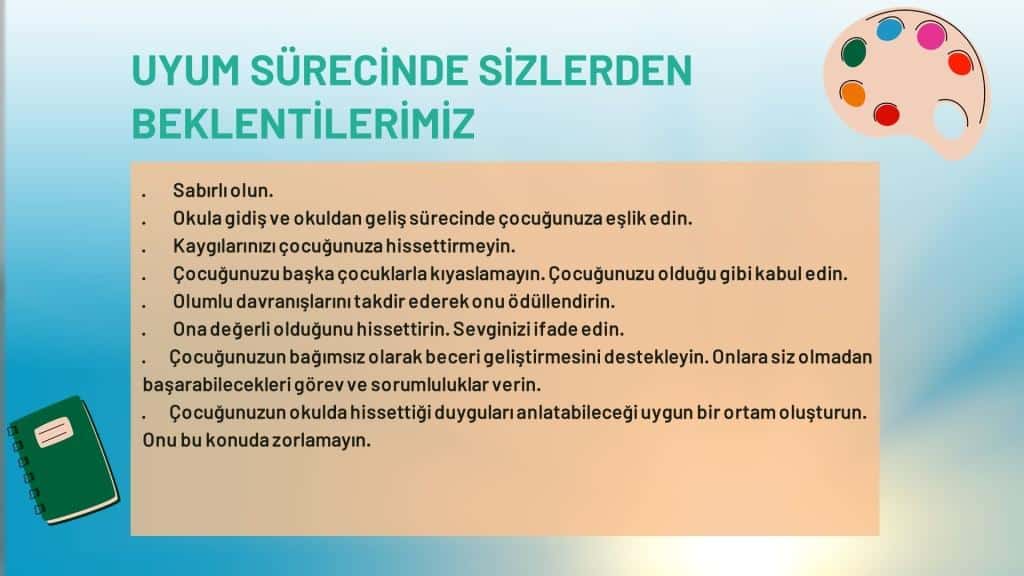 UYUM SÜRECİNDE SİZLERDEN BEKLENTİLERİMİZ

. Sabırlı olun.
. Okula gidiş ve okuldan geliş sürecinde çocuğunuza eşlik edin.
. Kaygılarınızı çocuğunuza hissettirmeyin.
. Çocuğunuzu başka çocuklarla kıyaslamayın. Çocuğunuzu olduğu gibi kabul edin.
. Olumlu davranışlarını takdir ederek onu ödüllendirin.
. Ona değerli olduğunu hissettirin. Sevginizi ifade edin.
. Çocuğunuzun bağımsız olarak beceri geliştirmesini destekleyin. Onlara siz olmadan başarabilecekleri görev ve sorumluluklar verin.
. Çocuğunuzun okulda hissettiği duyguları anlatabileceği uygun bir ortam oluşturun. Onu bu konuda zorlamayın.